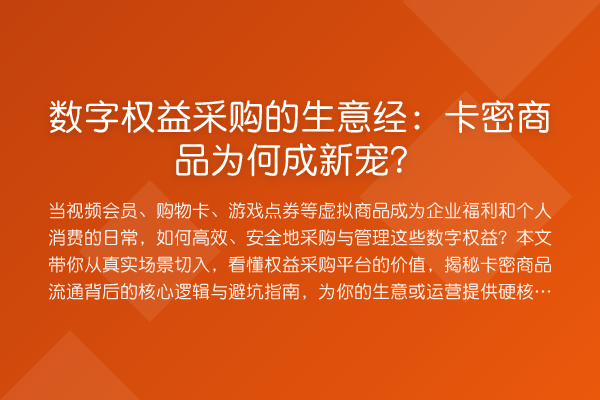 数字权益采购的生意经：卡密商品为何成新宠？

当视频会员、购物卡、游戏点券等虚拟商品成为企业福利和个人消费的日常，如何高效、安全地采购与管理这些数字权益？本文带你从真实场景切入，看懂权益采购平台的价值，揭秘卡密商品流通背后的核心逻辑与避坑指南，为你的生意或运营提供硬核…